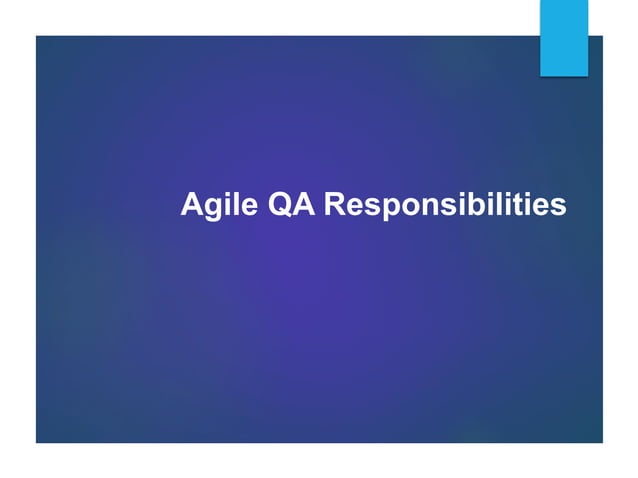 Agile QA Responsibilities